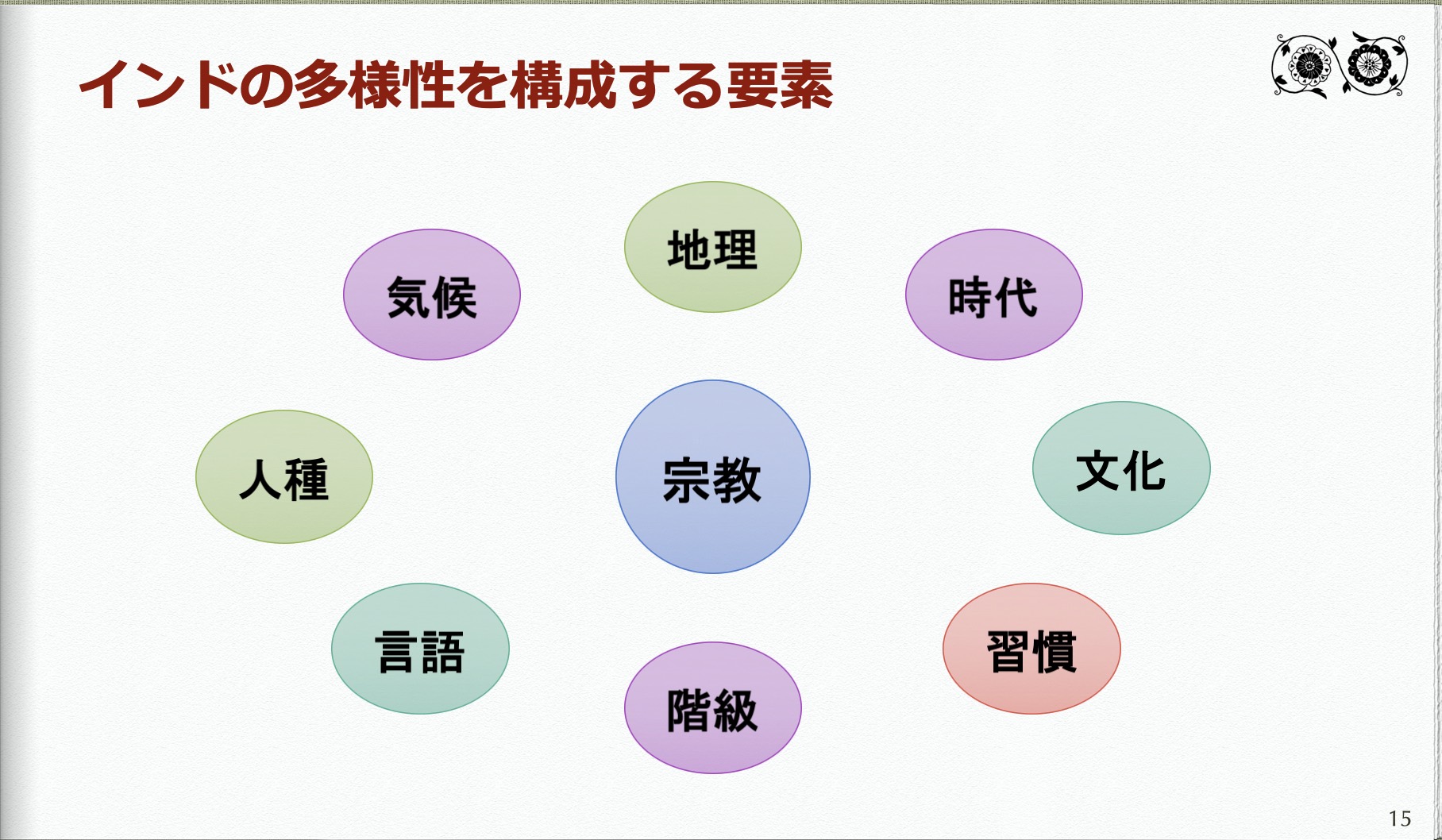 インドの多様性を構成する要素

地理

気候

時代

人種

宗教

文化

言語

階級

習慣

15